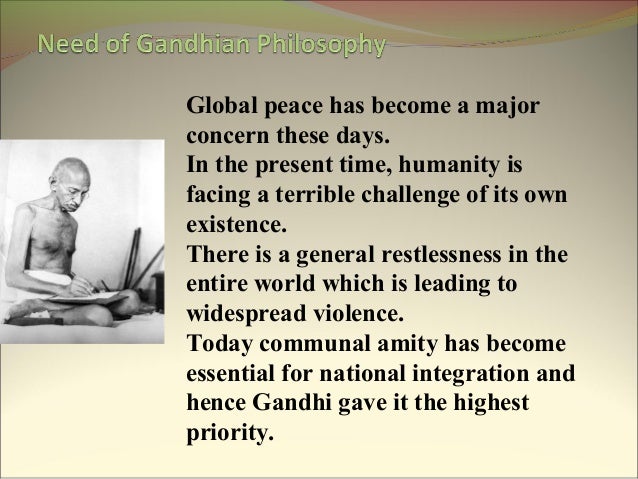 Need of Gandhian Philosophy

Global peace has become a major concern these days.

In the present time, humanity is facing a terrible challenge of its own existence.

There is a general restlessness in the entire world which is leading to widespread violence.

Today communal amity has become essential for national integration and hence Gandhi gave it the highest priority.